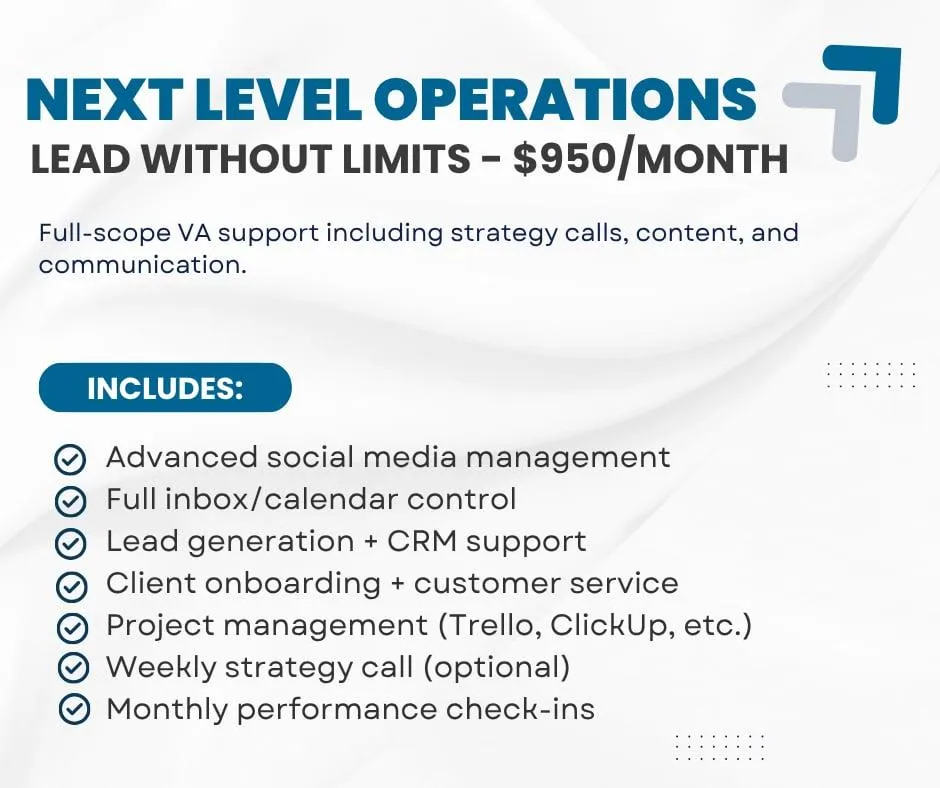 NEXT LEVEL OPERATIONS
LEAD WITHOUT LIMITS - $950/MONTH

Full-scope VA support including strategy calls, content, and communication.

INCLUDES:

Advanced social media management
Full inbox/calendar control
Lead generation + CRM support
Client onboarding + customer service
Project management (Trello, ClickUp, etc.)
Weekly strategy call (optional)
Monthly performance check-ins